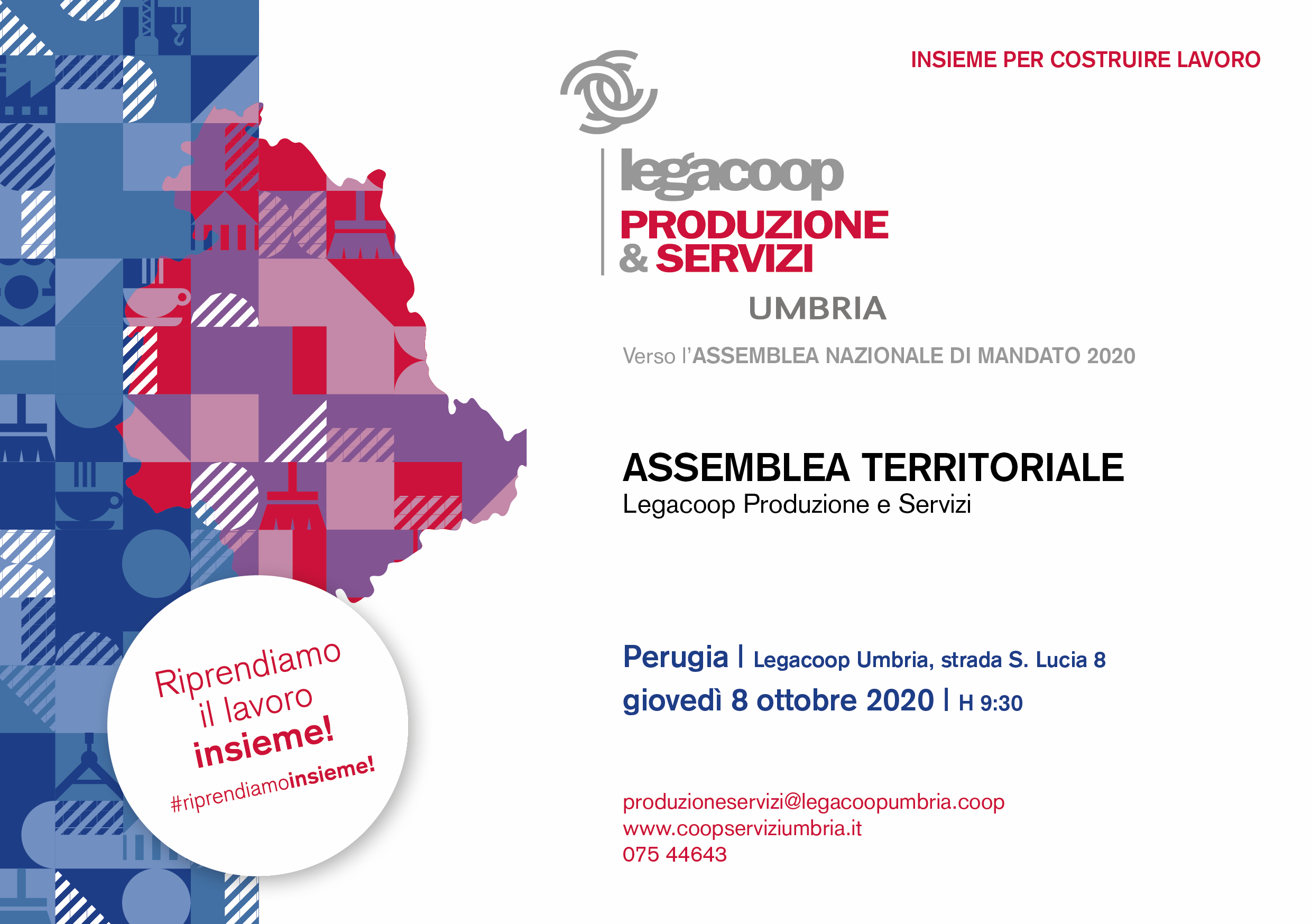 INSIEME PER COSTRUIRE LAVORO

legacoop
PRODUZIONE
& SERVIZI
UMBRIA

Verso l'ASSEMBLEA NAZIONALE DI MANDATO 2020

ASSEMBLEA TERRITORIALE
Legacoop Produzione e Servizi

Perugia | Legacoop Umbria, strada S. Lucia 8
giovedì 8 ottobre 2020 | H 9:30

produzioneservizi@legacoopumbria.coop
www.coopserviziumbria.it
075 44643

Riprendiamo il lavoro insieme!
#riprendiamoinsieme!